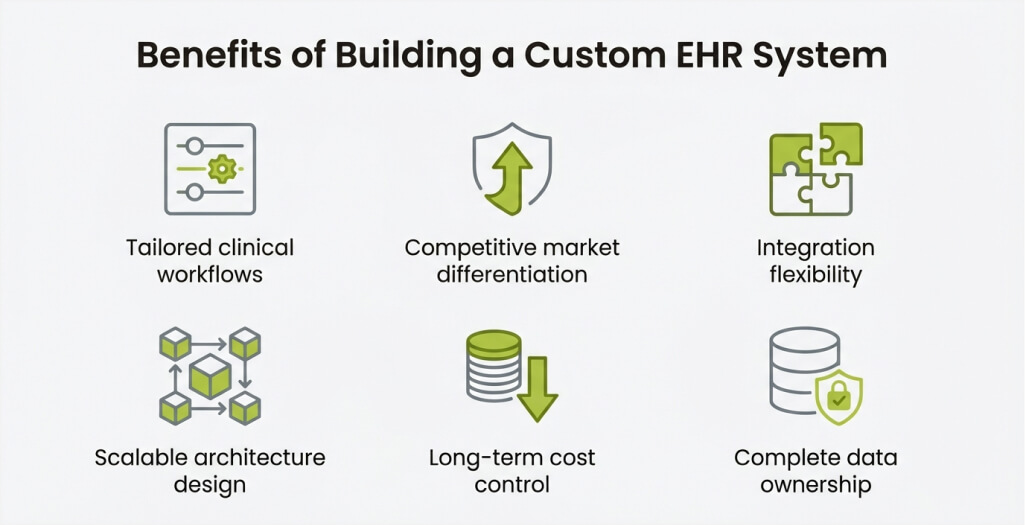 Benefits of Building a Custom EHR System

Tailored clinical workflows

Competitive market differentiation

Integration flexibility

Scalable architecture design

Long-term cost control

Complete data ownership